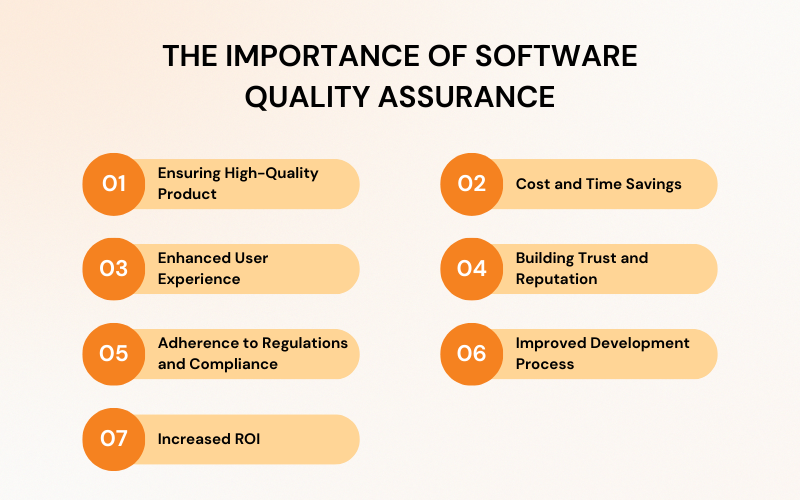 THE IMPORTANCE OF SOFTWARE QUALITY ASSURANCE

01 Ensuring High-Quality Product

02 Cost and Time Savings

03 Enhanced User Experience

04 Building Trust and Reputation

05 Adherence to Regulations and Compliance

06 Improved Development Process

07 Increased ROI